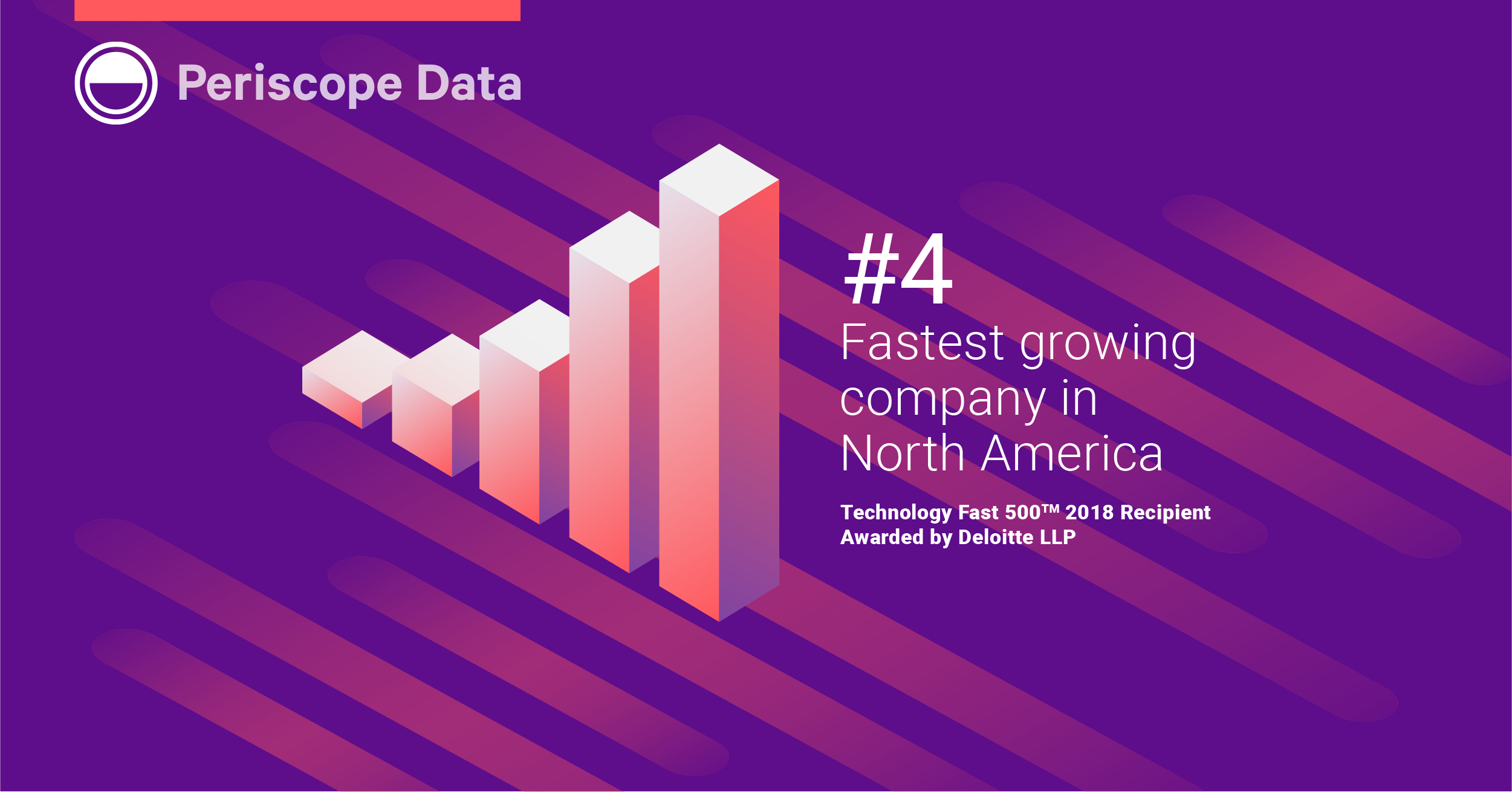 Periscope Data

#4
Fastest growing company in North America

Technology Fast 500™ 2018 Recipient
Awarded by Deloitte LLP